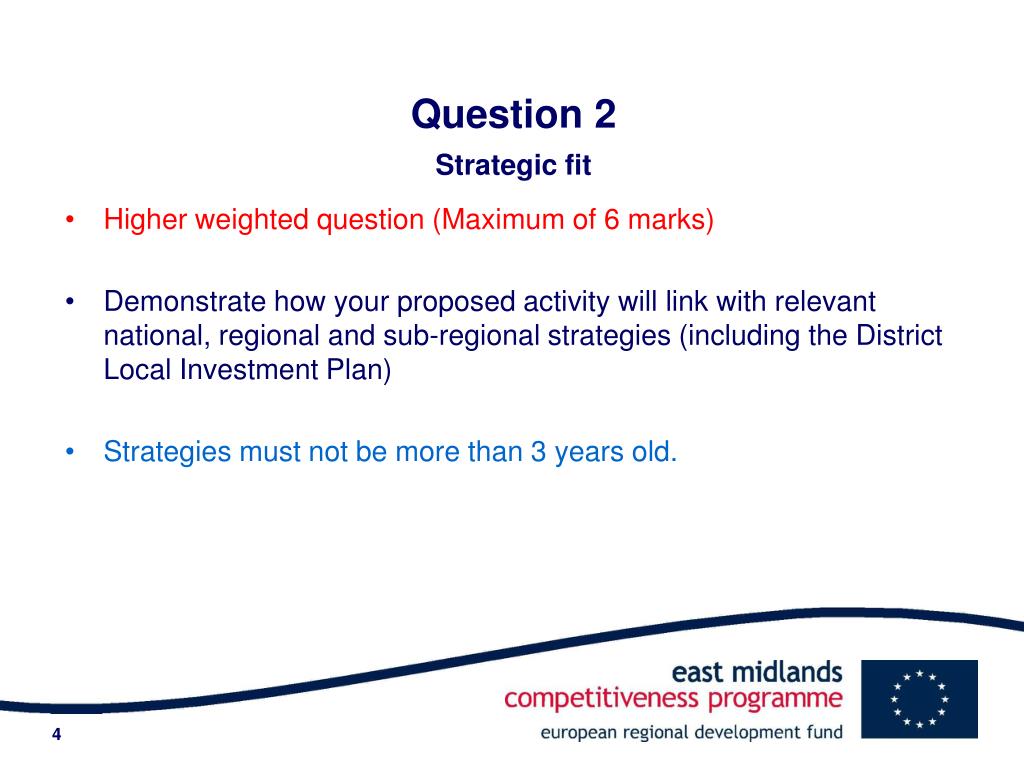 Question 2

Strategic fit

• Higher weighted question (Maximum of 6 marks)

• Demonstrate how your proposed activity will link with relevant national, regional and sub-regional strategies (including the District Local Investment Plan)

• Strategies must not be more than 3 years old.

east midlands
competitiveness programme
european regional development fund

4